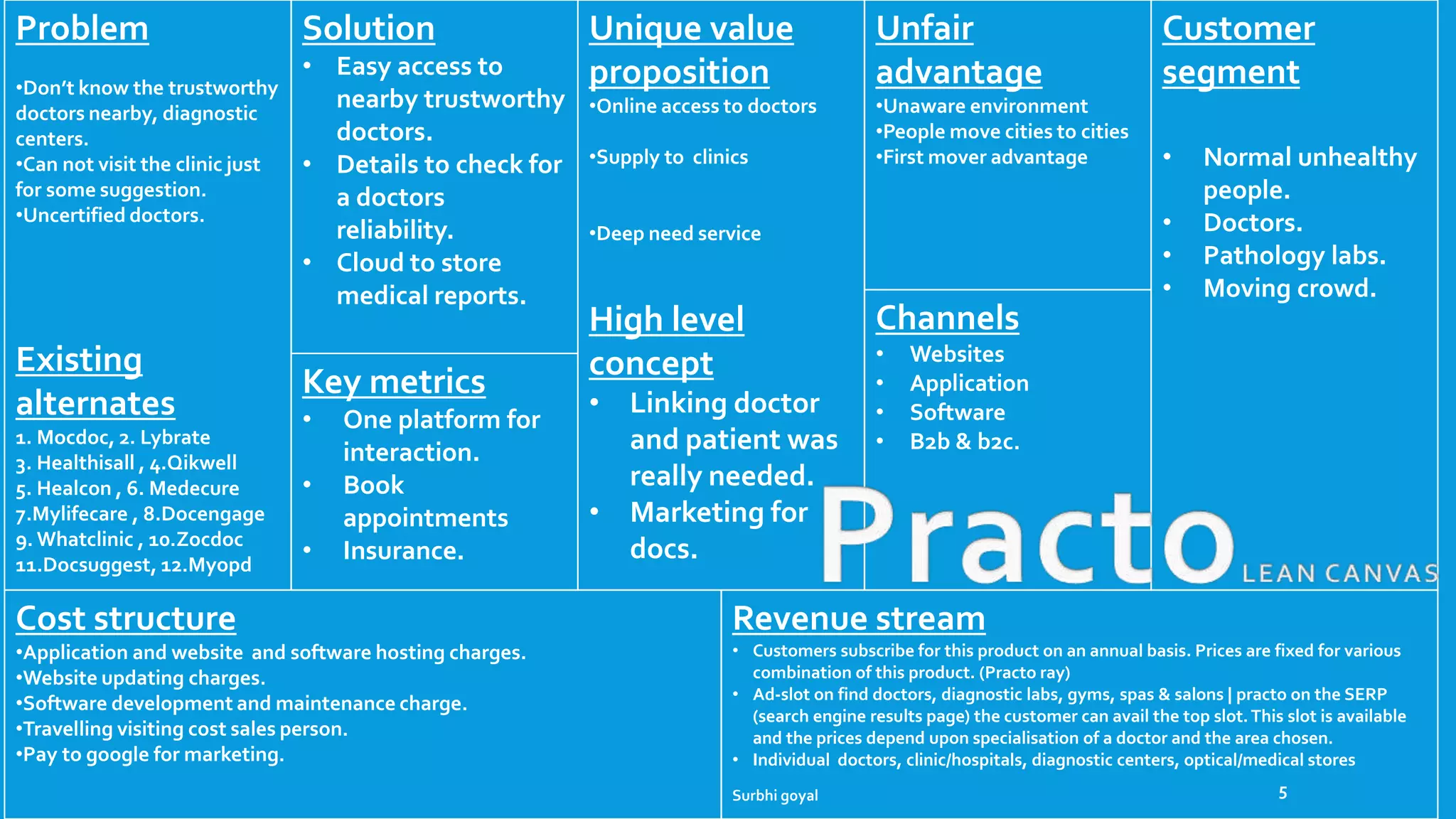 Problem

•Don't know the trustworthy doctors nearby, diagnostic centers.
•Can not visit the clinic just for some suggestion.
•Uncertified doctors.

Existing alternates

1. Mocdoc, 2. Lybrate
3. Healthisall , 4.Qikwell
5. Healcon , 6. Medecure
7.Mylifecare , 8.Docengage
9. Whatclinic , 10.Zocdoc
11.Docsuggest, 12.Myopd

Solution

• Easy access to nearby trustworthy doctors.
• Details to check for a doctors reliability.
• Cloud to store medical reports.

Key metrics

• One platform for interaction.
• Book appointments
• Insurance.

Unique value proposition

•Online access to doctors

•Supply to clinics

•Deep need service

High level concept

• Linking doctor and patient was really needed.
• Marketing for docs.

Unfair advantage

•Unaware environment
•People move cities to cities
•First mover advantage

Channels

• Websites
• Application
• Software
• B2b & b2c.

Customer segment

• Normal unhealthy people.
• Doctors.
• Pathology labs.
• Moving crowd.

Practo LEAN CANVAS

Cost structure

•Application and website and software hosting charges.
•Website updating charges.
•Software development and maintenance charge.
•Travelling visiting cost sales person.
•Pay to google for marketing.

Revenue stream

• Customers subscribe for this product on an annual basis. Prices are fixed for various combination of this product. (Practo ray)
• Ad-slot on find doctors, diagnostic labs, gyms, spas & salons | practo on the SERP (search engine results page) the customer can avail the top slot. This slot is available and the prices depend upon specialisation of a doctor and the area chosen.
• Individual doctors, clinic/hospitals, diagnostic centers, optical/medical stores

Surbhi goyal

5